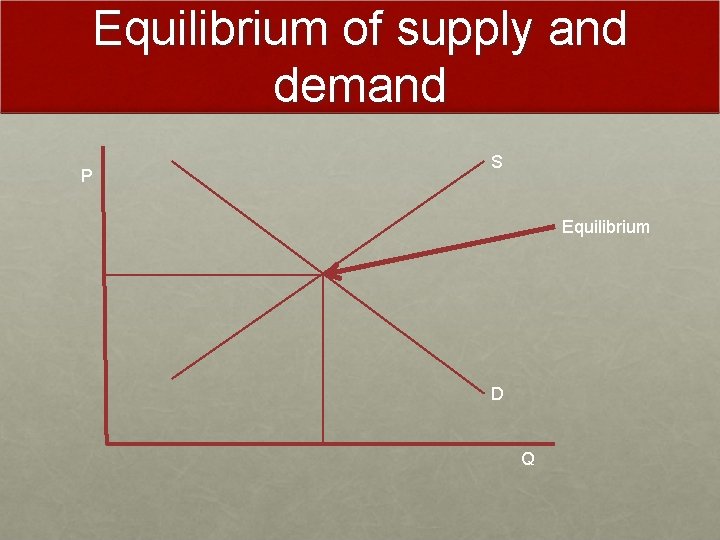 Equilibrium of supply and demand

P

S

Equilibrium

D

Q